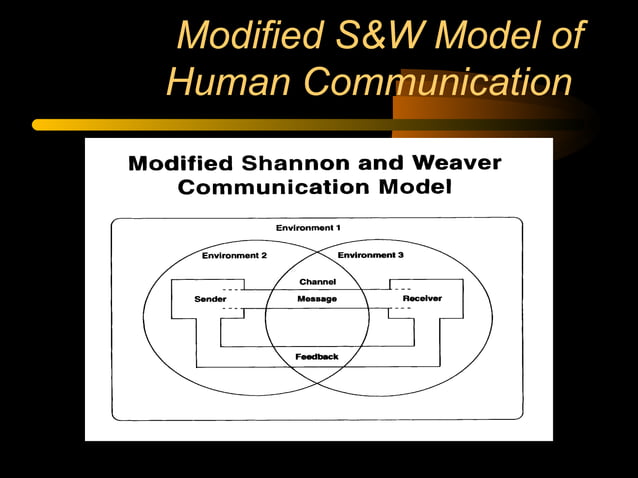 Modified S&W Model of Human Communication

Modified Shannon and Weaver Communication Model

Environment 1

Environment 2

Environment 3

Channel

Sender

Message

Receiver

Feedback